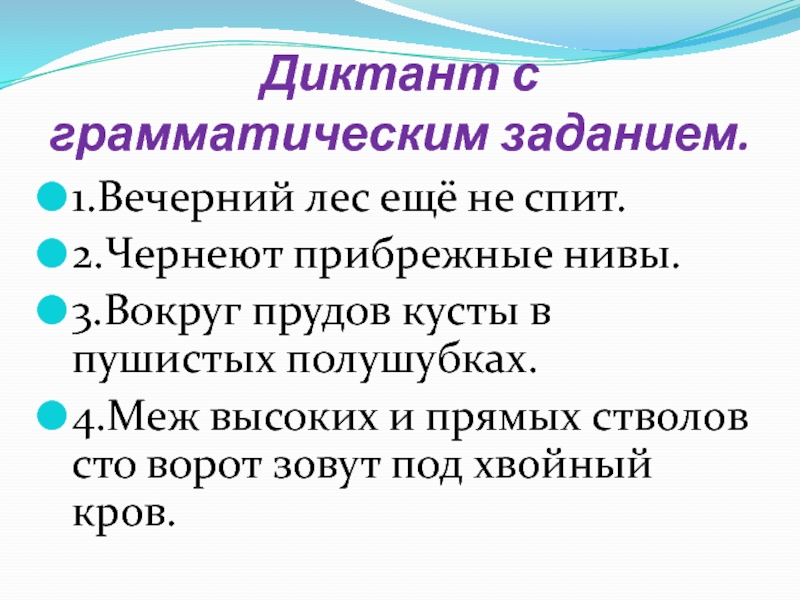 Диктант с грамматическим заданием.

1.Вечерний лес ещё не спит.

2.Чернеют прибрежные нивы.

3.Вокруг прудов кусты в пушистых полушубках.

4.Меж высоких и прямых стволов сто ворот зовут под хвойный кров.